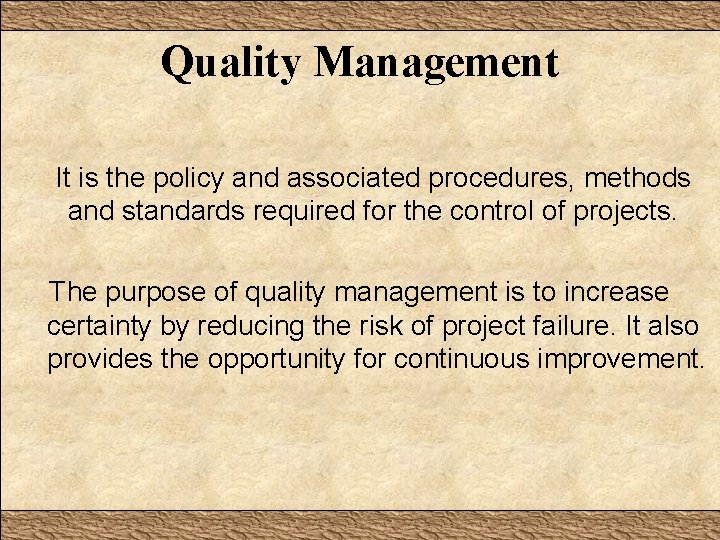 Quality Management

It is the policy and associated procedures, methods and standards required for the control of projects.

The purpose of quality management is to increase certainty by reducing the risk of project failure. It also provides the opportunity for continuous improvement.